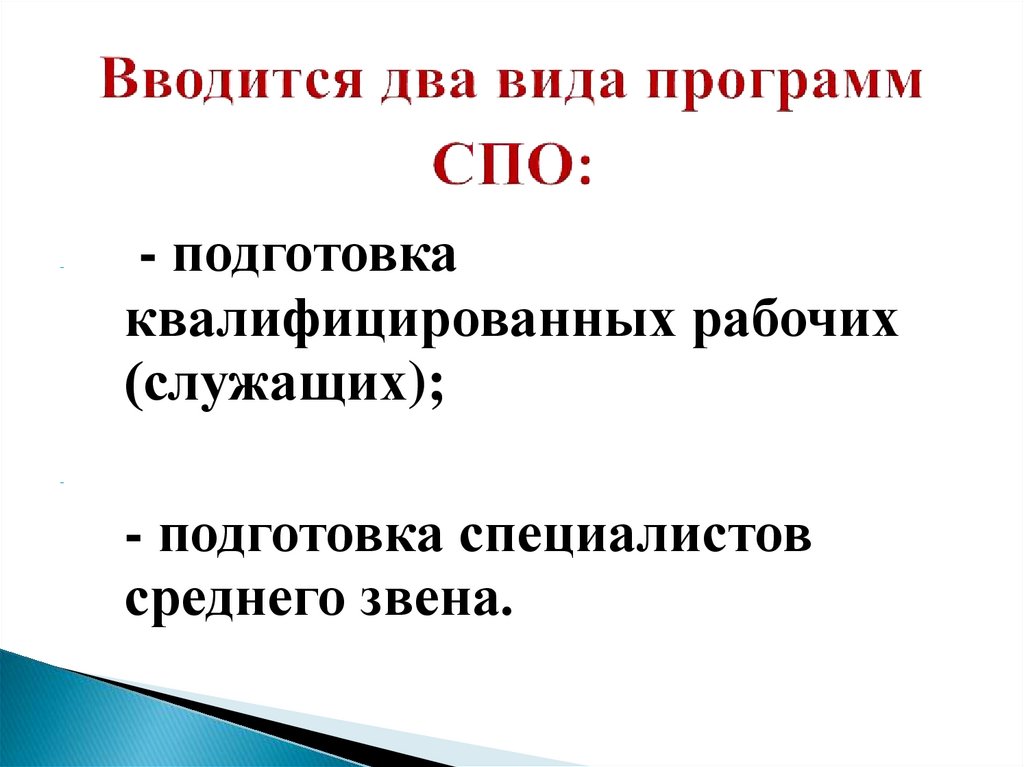 Вводится два вида программ СПО:

- подготовка квалифицированных рабочих (служащих);

- подготовка специалистов среднего звена.